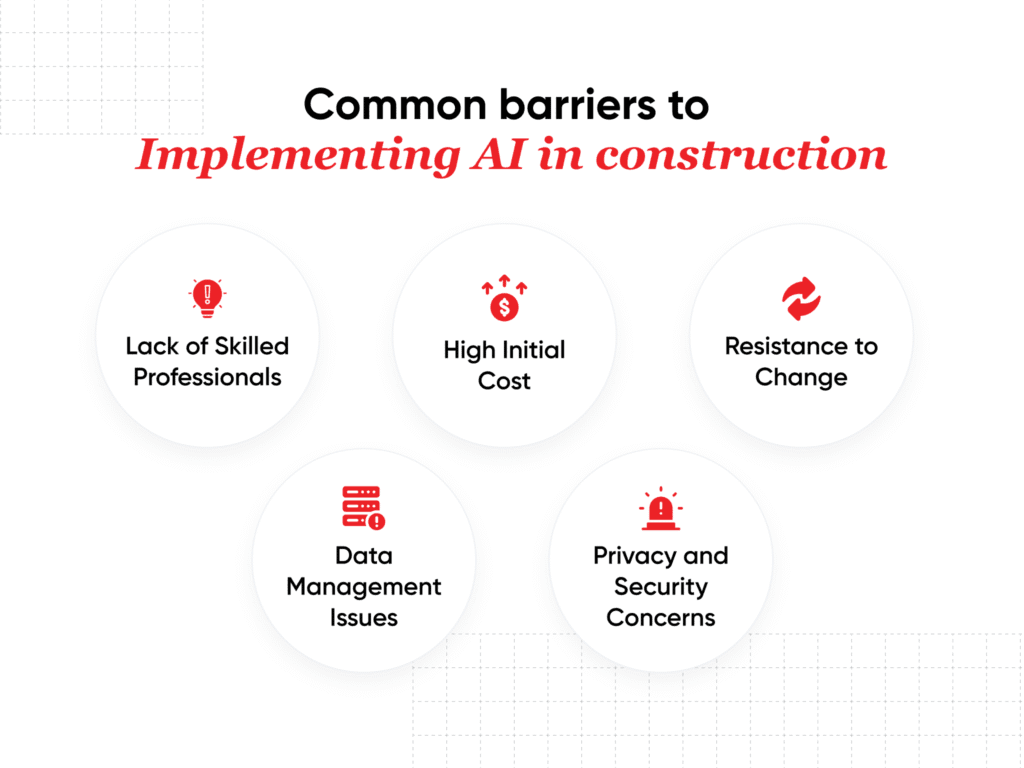 Common barriers to
Implementing AI in construction

Lack of Skilled Professionals

High Initial Cost

Resistance to Change

Data Management Issues

Privacy and Security Concerns